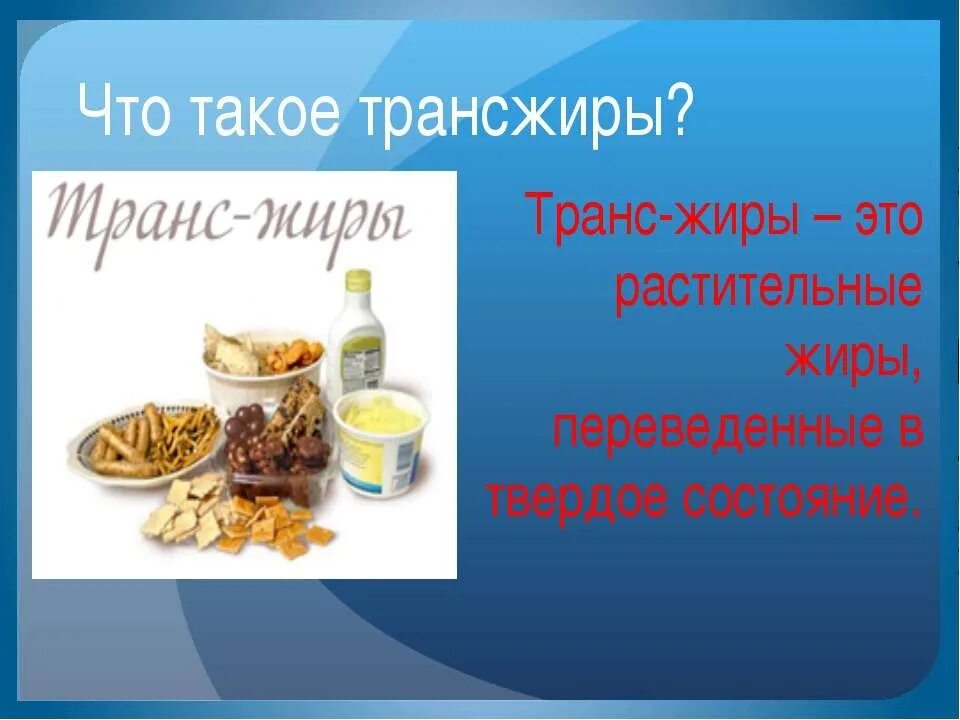 Что такое трансжиры?

Транс-жиры

Транс-жиры – это растительные жиры, переведенные в твердое состояние.